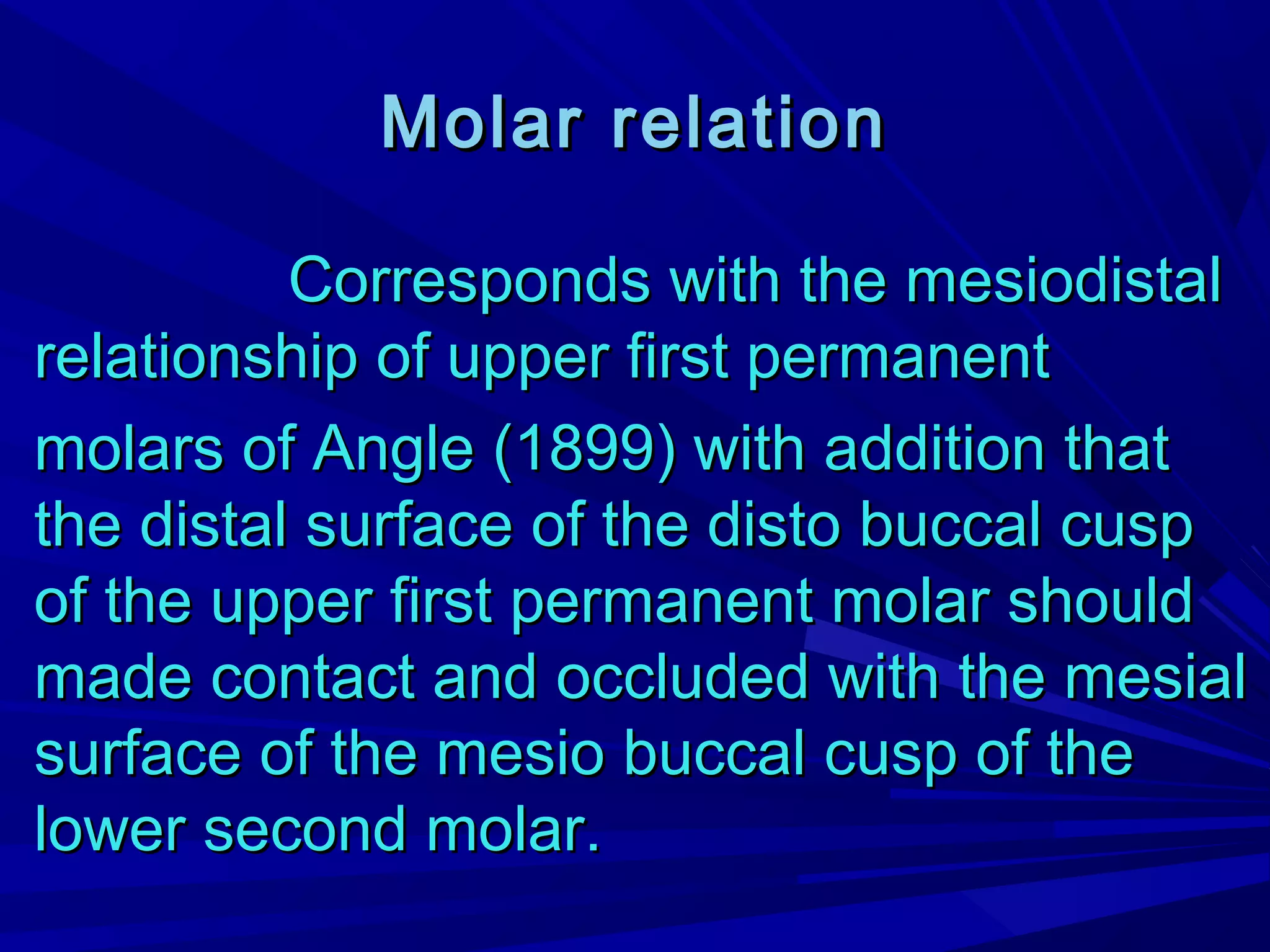 Molar relation

Corresponds with the mesiodistal relationship of upper first permanent

molars of Angle (1899) with addition that the distal surface of the disto buccal cusp of the upper first permanent molar should made contact and occluded with the mesial surface of the mesio buccal cusp of the lower second molar.